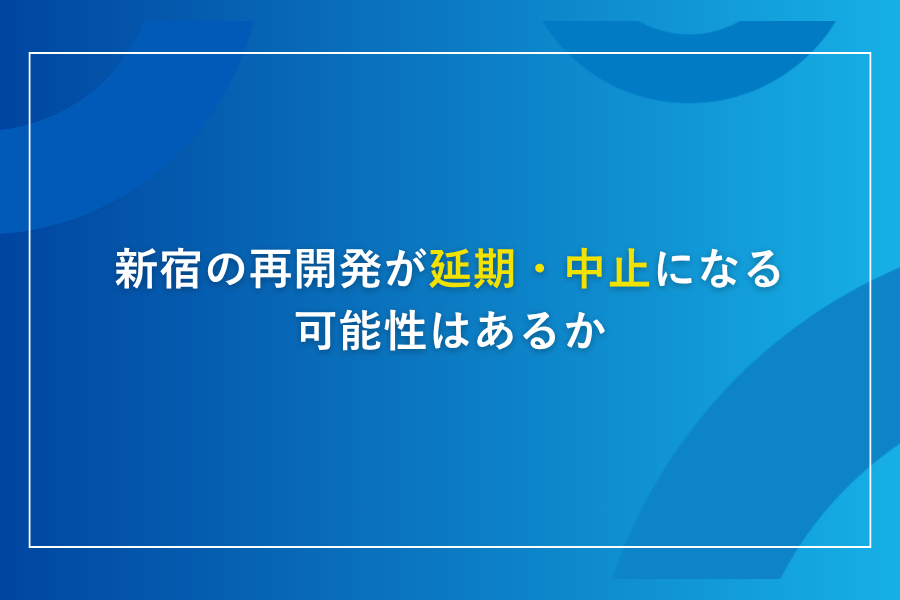 新宿の再開発が延期・中止になる可能性はあるか